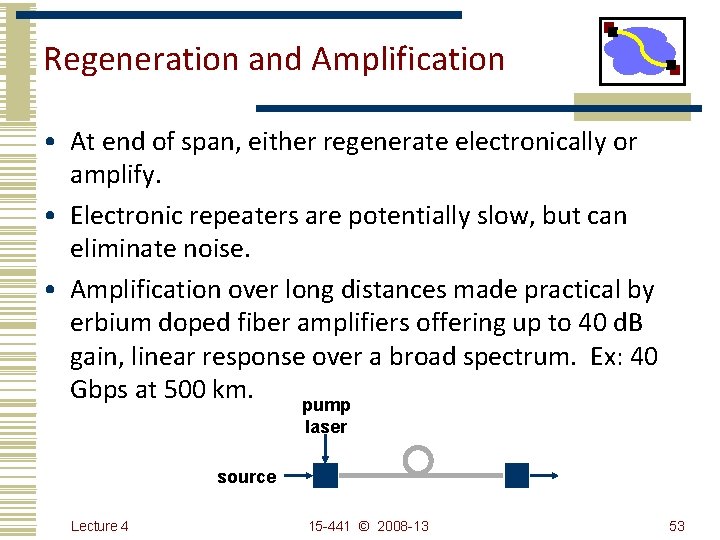 Regeneration and Amplification

• At end of span, either regenerate electronically or amplify.

• Electronic repeaters are potentially slow, but can eliminate noise.

• Amplification over long distances made practical by erbium doped fiber amplifiers offering up to 40 dB gain, linear response over a broad spectrum. Ex: 40 Gbps at 500 km.

pump laser

source

Lecture 4

15-441 © 2008-13

53